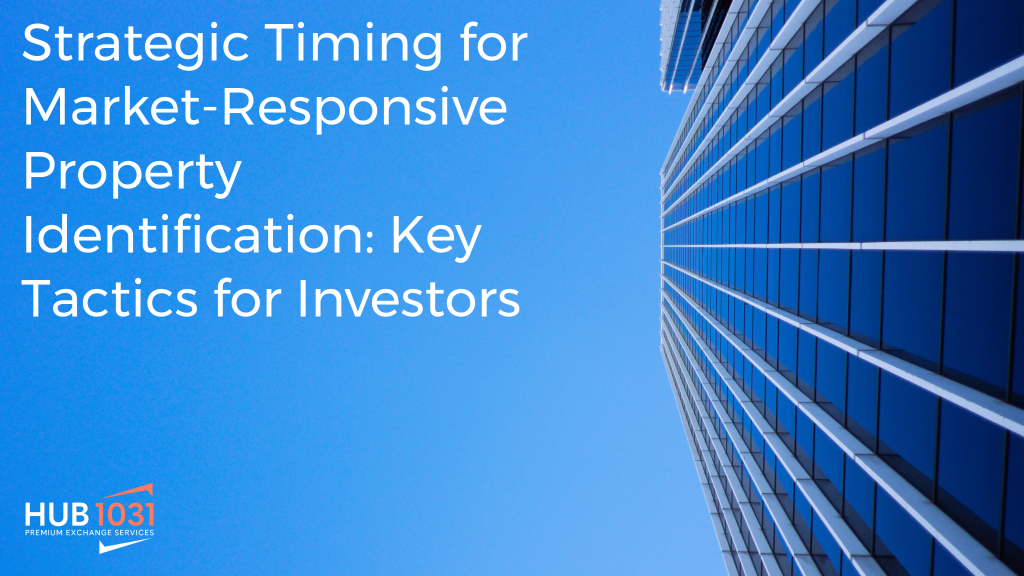 Strategic Timing for Market-Responsive Property Identification: Key Tactics for Investors

HUB 1031
PREMIUM EXCHANGE SERVICES